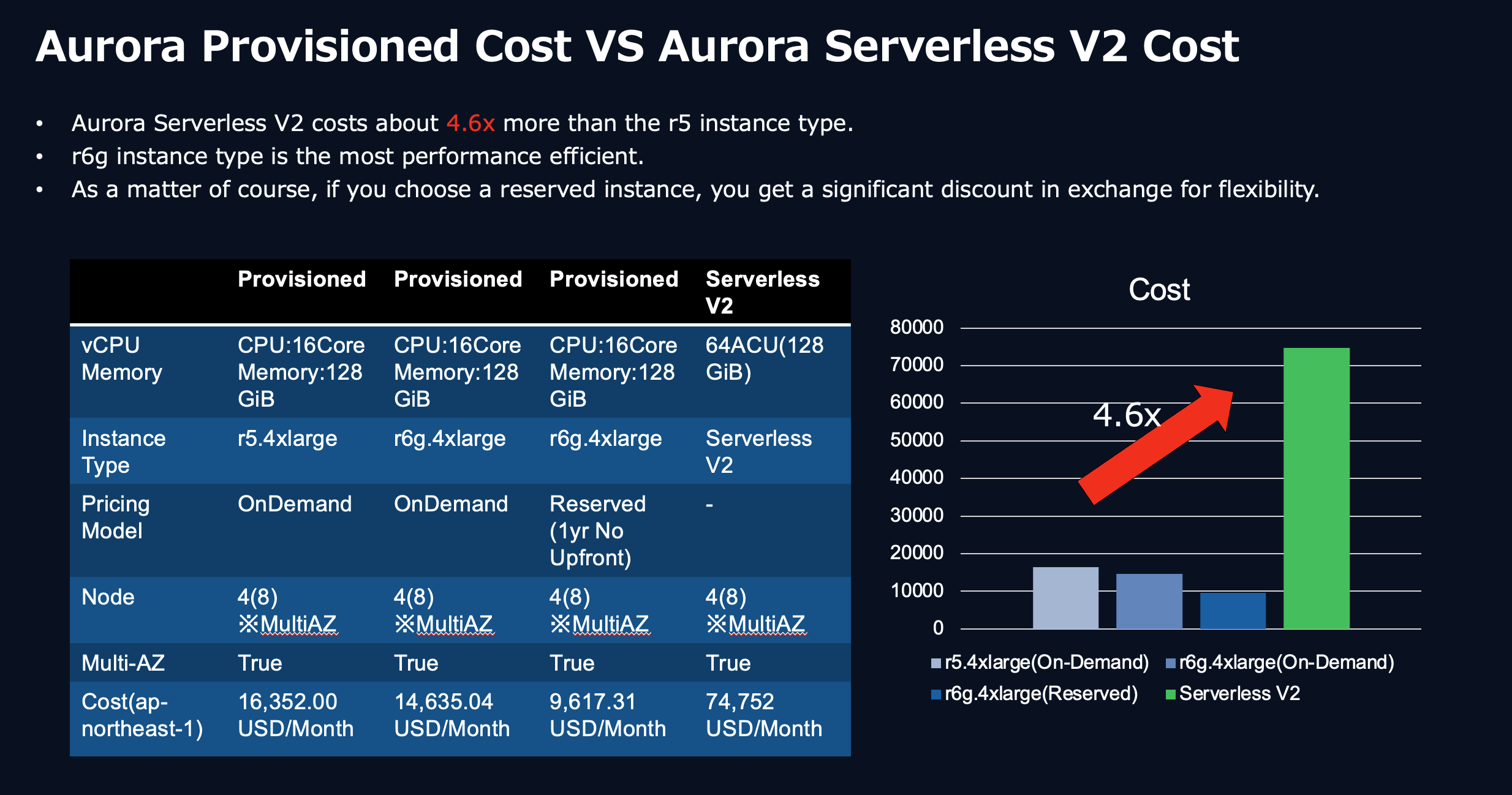 Aurora Provisioned Cost VS Aurora Serverless V2 Cost

• Aurora Serverless V2 costs about 4.6x more than the r5 instance type.
• r6g instance type is the most performance efficient.
• As a matter of course, if you choose a reserved instance, you get a significant discount in exchange for flexibility.

| | Provisioned | Provisioned | Provisioned | Serverless V2 |
|---|---|---|---|---|
| vCPU Memory | CPU:16Core Memory:128 GiB | CPU:16Core Memory:128 GiB | CPU:16Core Memory:128 GiB | 64ACU(128 GiB) |
| Instance Type | r5.4xlarge | r6g.4xlarge | r6g.4xlarge | Serverless V2 |
| Pricing Model | OnDemand | OnDemand | Reserved (1yr No Upfront) | - |
| Node | 4(8) ※MultiAZ | 4(8) ※MultiAZ | 4(8) ※MultiAZ | 4(8) ※MultiAZ |
| Multi-AZ | True | True | True | True |
| Cost(ap-northeast-1) | 16,352.00 USD/Month | 14,635.04 USD/Month | 9,617.31 USD/Month | 74,752 USD/Month |

Cost

80000
70000
60000
50000
40000
30000
20000
10000
0

4.6x

r5.4xlarge(On-Demand) r6g.4xlarge(On-Demand) r6g.4xlarge(Reserved) Serverless V2